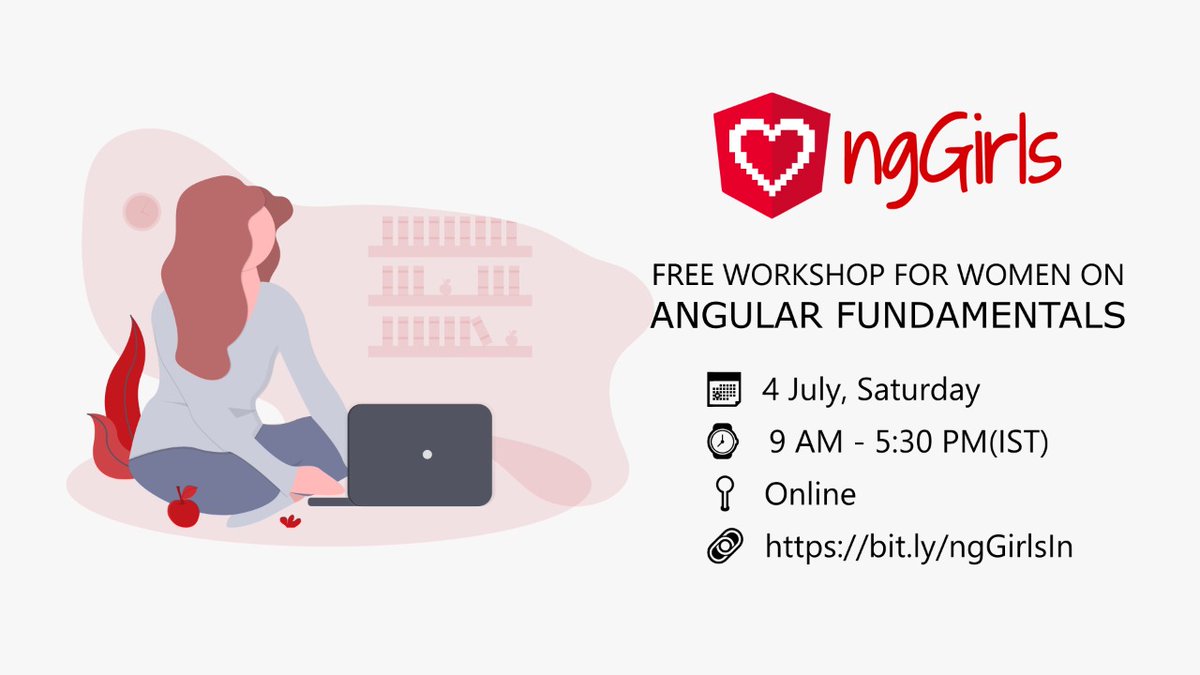 ngGirls

FREE WORKSHOP FOR WOMEN ON
ANGULAR FUNDAMENTALS

4 July, Saturday

9 AM - 5:30 PM(IST)

Online

https://bit.ly/ngGirlsIn